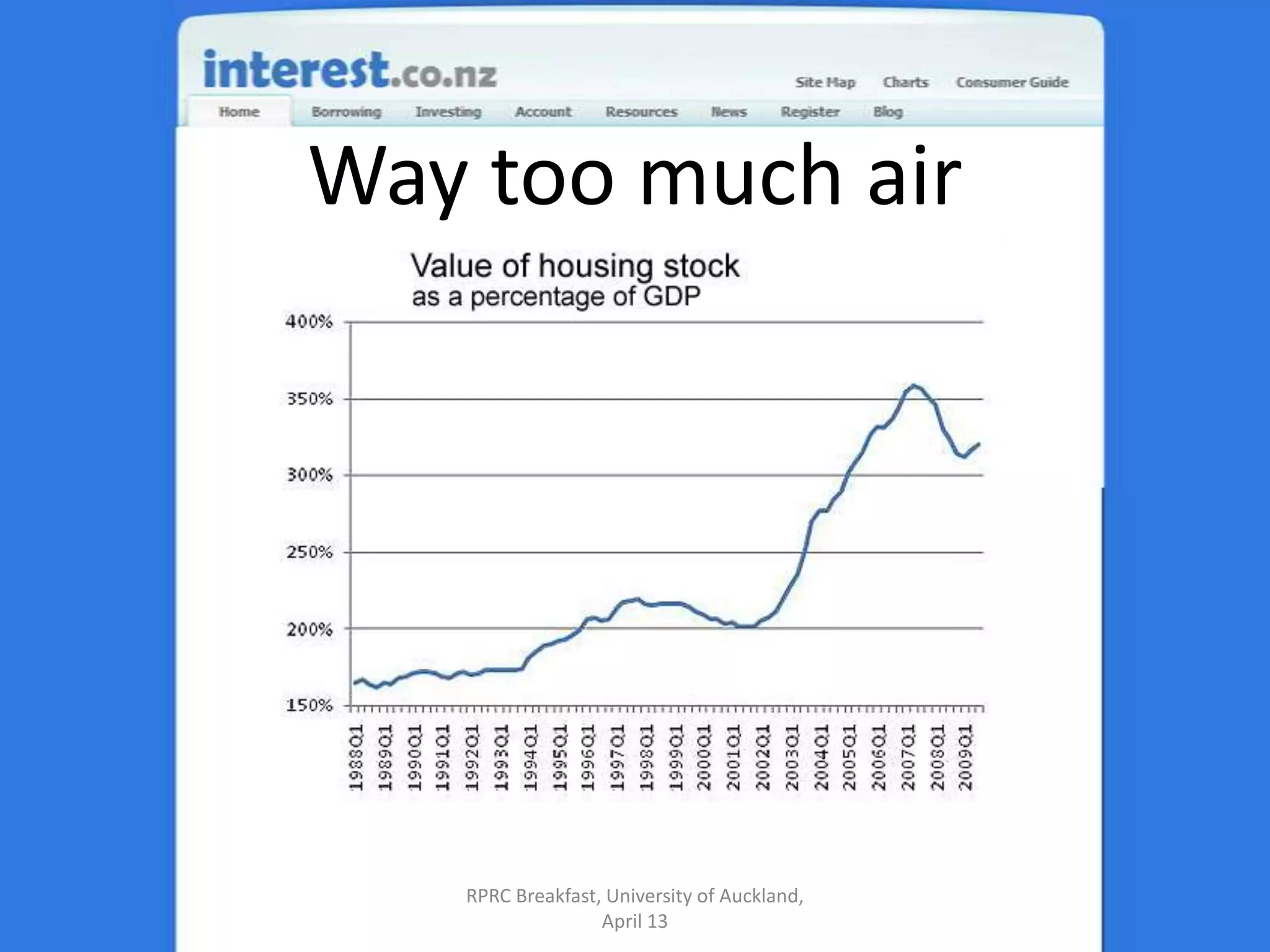 interest.co.nz

Site Map Charts Consumer Guide

Home Borrowing Investing Account Resources News Register Blog

Way too much air

Value of housing stock
as a percentage of GDP

400%
350%
300%
250%
200%
150%

1988Q1 1989Q1 1990Q1 1991Q1 1992Q1 1993Q1 1994Q1 1995Q1 1996Q1 1997Q1 1998Q1 1999Q1 2000Q1 2001Q1 2002Q1 2003Q1 2004Q1 2005Q1 2006Q1 2007Q1 2008Q1 2009Q1

RPRC Breakfast, University of Auckland, April 13